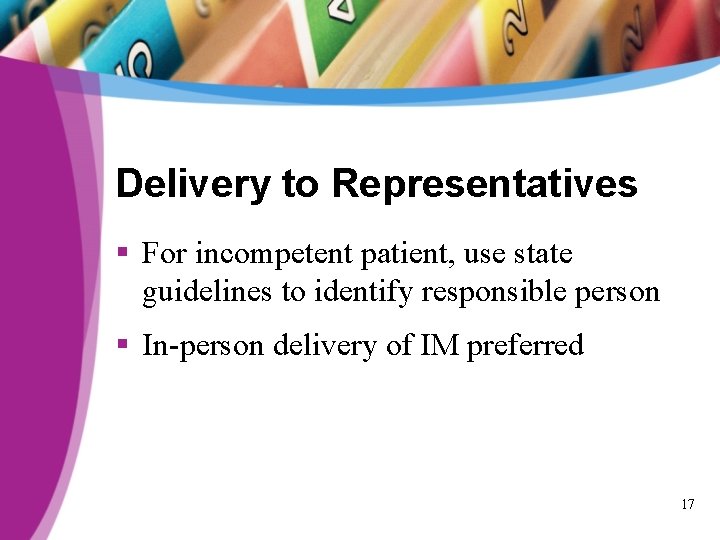 Delivery to Representatives

▪ For incompetent patient, use state guidelines to identify responsible person

▪ In-person delivery of IM preferred

17